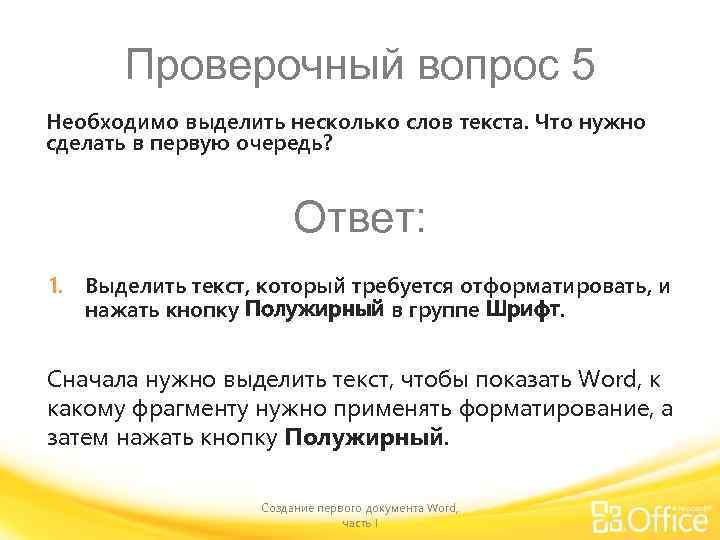 Проверочный вопрос 5

Необходимо выделить несколько слов текста. Что нужно сделать в первую очередь?

Ответ:

1. Выделить текст, который требуется отформатировать, и нажать кнопку Полужирный в группе Шрифт.

Сначала нужно выделить текст, чтобы показать Word, к какому фрагменту нужно применять форматирование, а затем нажать кнопку Полужирный.

Создание первого документа Word, часть I

Microsoft Office